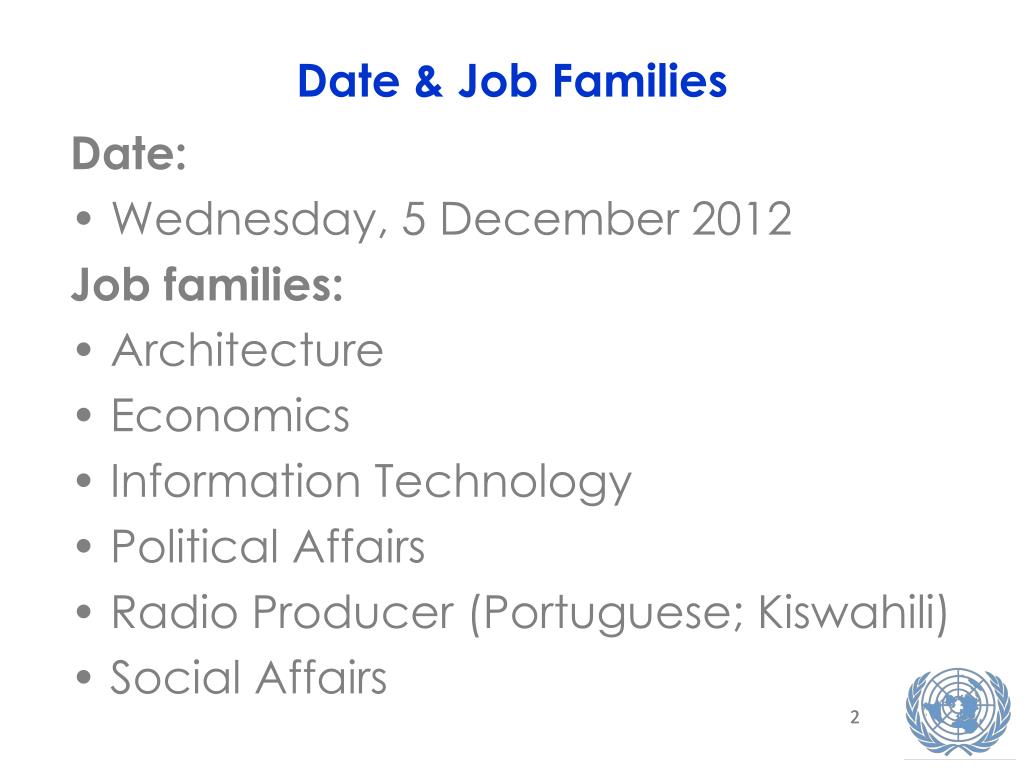 Date & Job Families

Date:

• Wednesday, 5 December 2012

Job families:

• Architecture
• Economics
• Information Technology
• Political Affairs
• Radio Producer (Portuguese; Kiswahili)
• Social Affairs

2